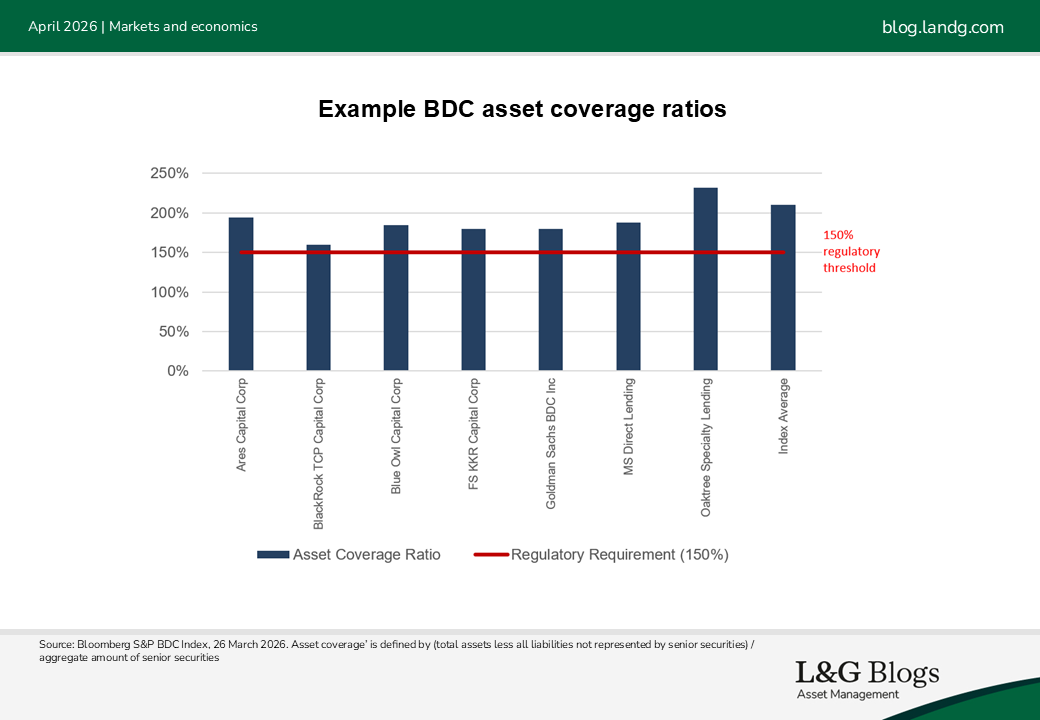 April 2026 | Markets and economics

blog.landg.com

Example BDC asset coverage ratios

250%
200%
150%
100%
50%
0%

150% regulatory threshold

Ares Capital Corp
BlackRock TCP Capital Corp
Blue Owl Capital Corp
FS KKR Capital Corp
Goldman Sachs BDC Inc
MS Direct Lending
Oaktree Specialty Lending
Index Average

Asset Coverage Ratio
Regulatory Requirement (150%)

Source: Bloomberg S&P BDC Index, 26 March 2026. Asset coverage' is defined by (total assets less all liabilities not represented by senior securities) / aggregate amount of senior securities

L&G Blogs
Asset Management